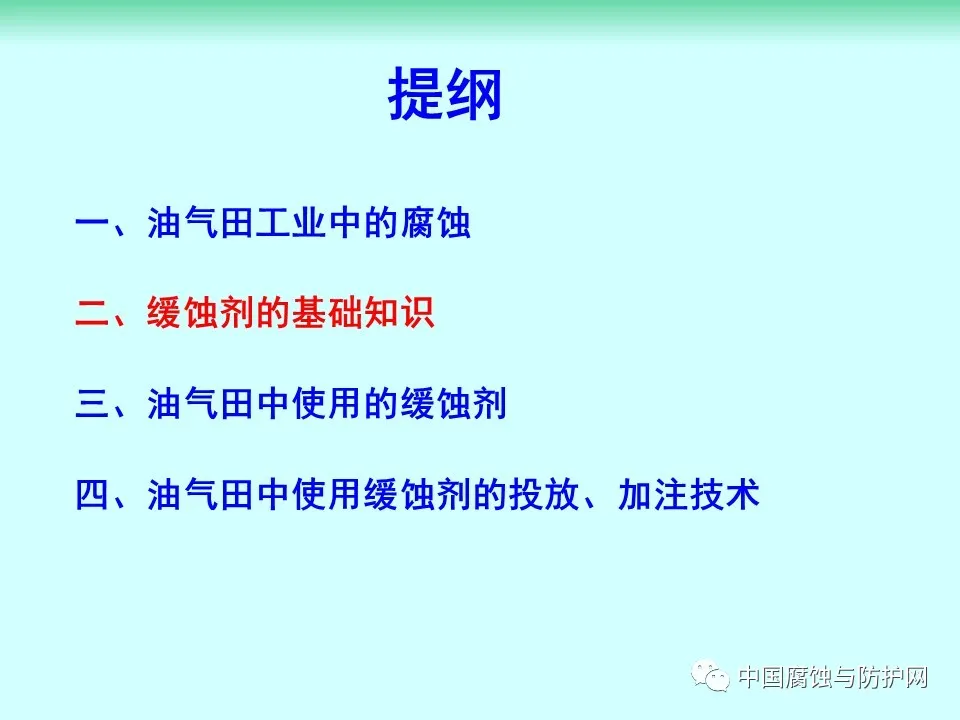 提纲

一、油气田工业中的腐蚀

二、缓蚀剂的基础知识

三、油气田中使用的缓蚀剂

四、油气田中使用缓蚀剂的投放、加注技术

中国腐蚀与防护网